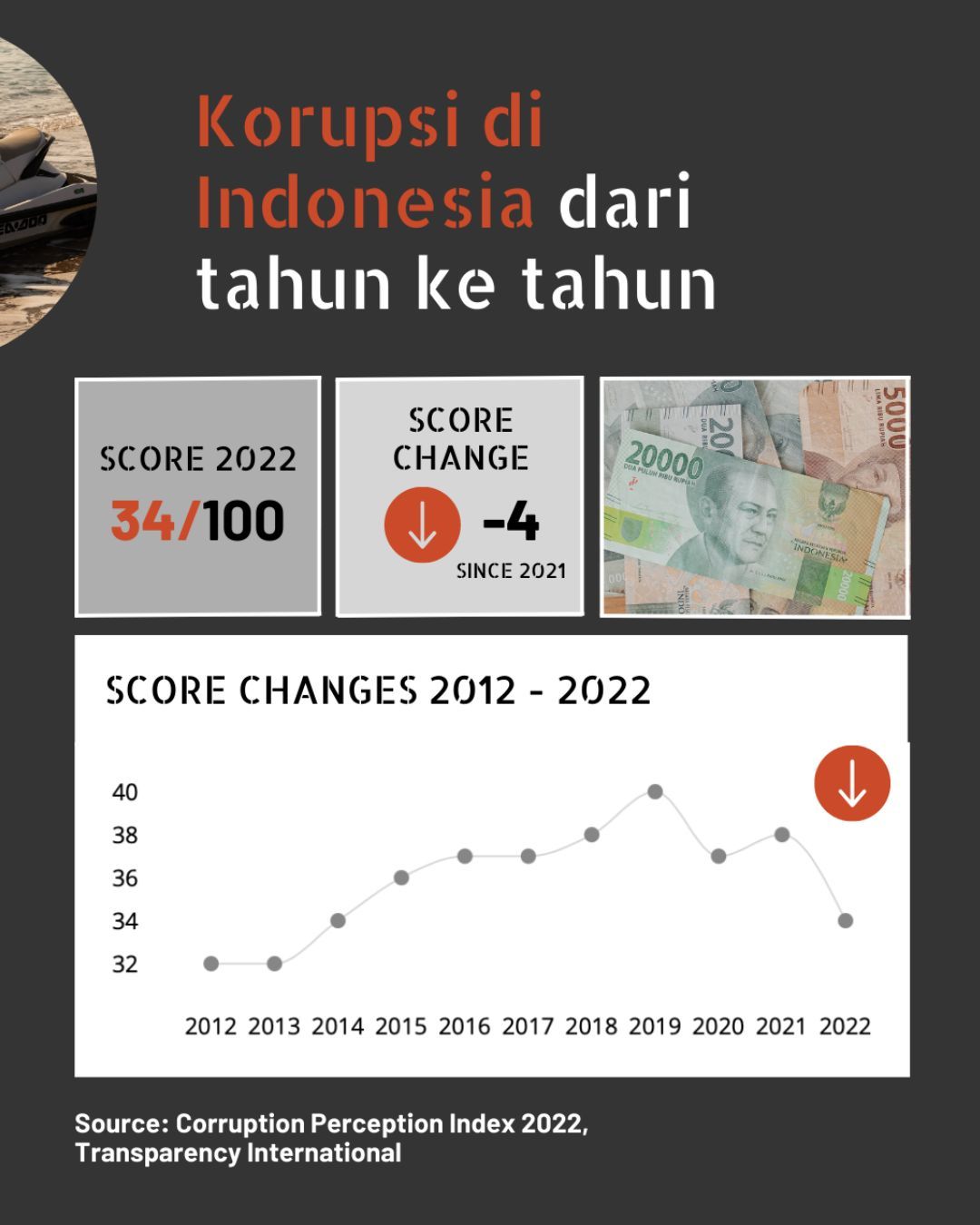 Korupsi di Indonesia dari tahun ke tahun

SCORE 2022
34/100

SCORE CHANGE
-4
SINCE 2021

20000
DUA PULUH RIBU RUPIAH
INDONESIA
5000
LIMA RIBU RUPIAH

SCORE CHANGES 2012 - 2022

40
38
36
34
32

2012 2013 2014 2015 2016 2017 2018 2019 2020 2021 2022

Source: Corruption Perception Index 2022, Transparency International